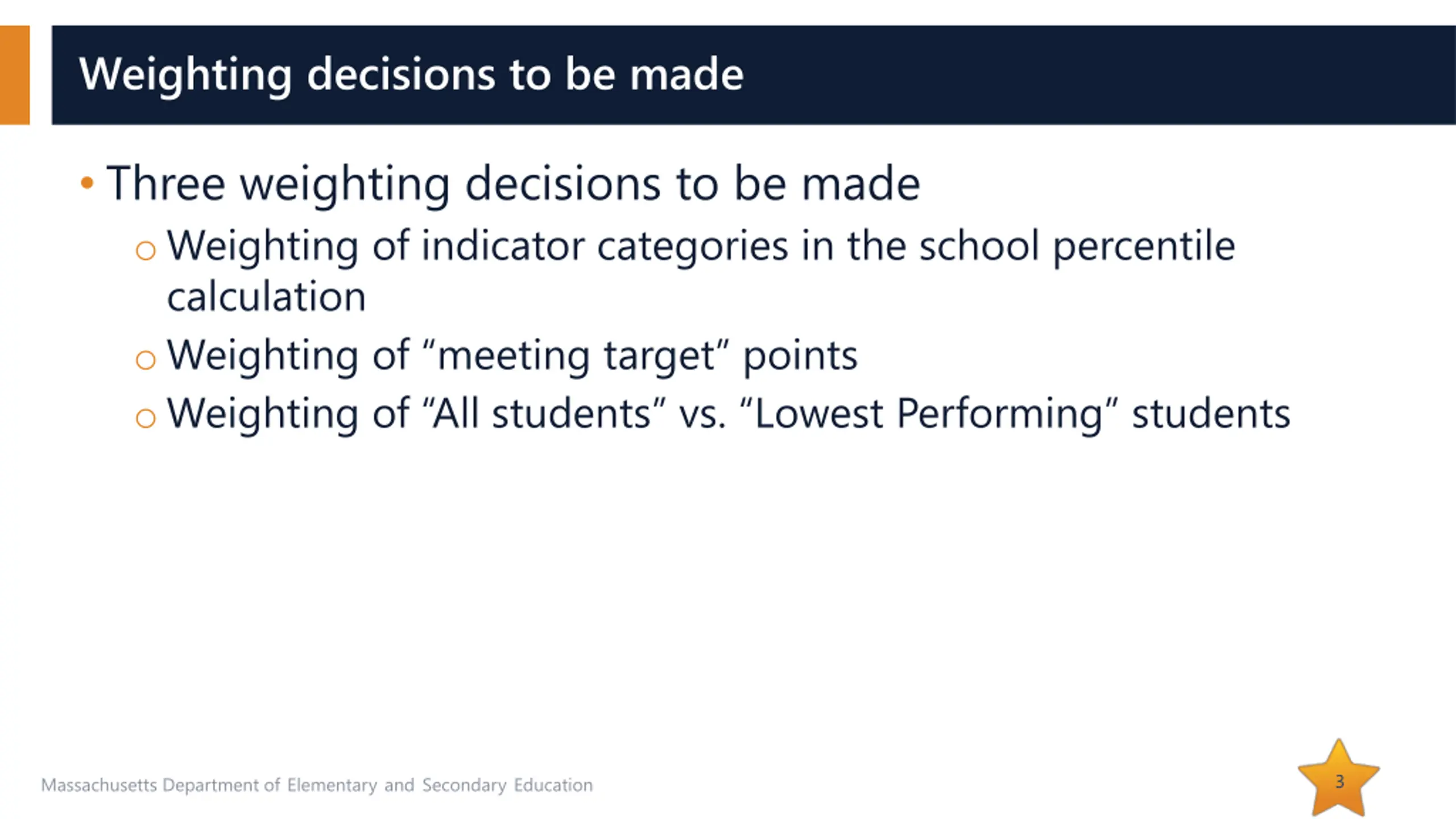 Weighting decisions to be made

• Three weighting decisions to be made
  ○ Weighting of indicator categories in the school percentile calculation
  ○ Weighting of “meeting target” points
  ○ Weighting of “All students” vs. “Lowest Performing” students

Massachusetts Department of Elementary and Secondary Education

3